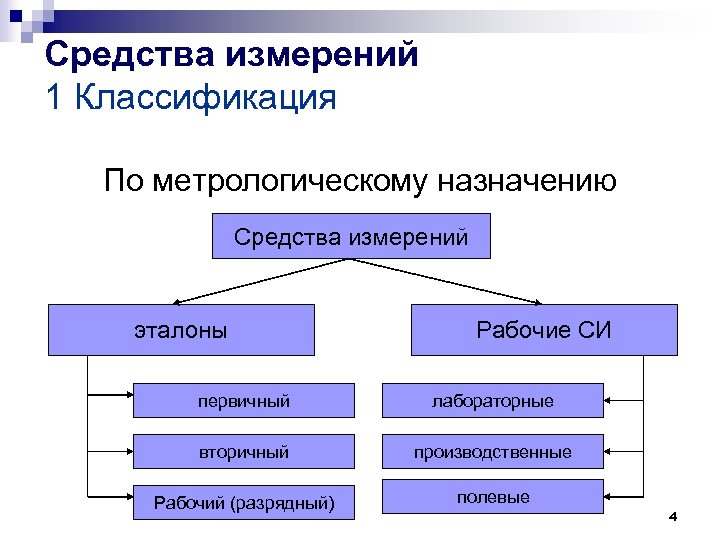 Средства измерений
1 Классификация

По метрологическому назначению

Средства измерений

эталоны

Рабочие СИ

первичный

вторичный

Рабочий (разрядный)

лабораторные

производственные

полевые

4